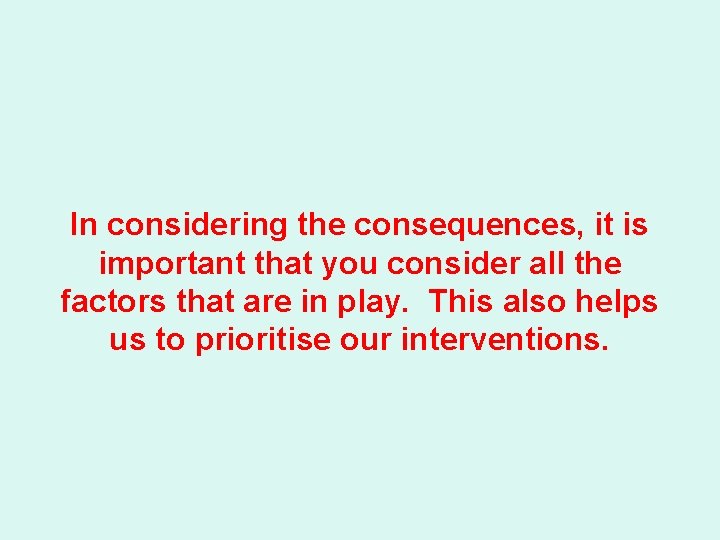 In considering the consequences, it is important that you consider all the factors that are in play. This also helps us to prioritise our interventions.